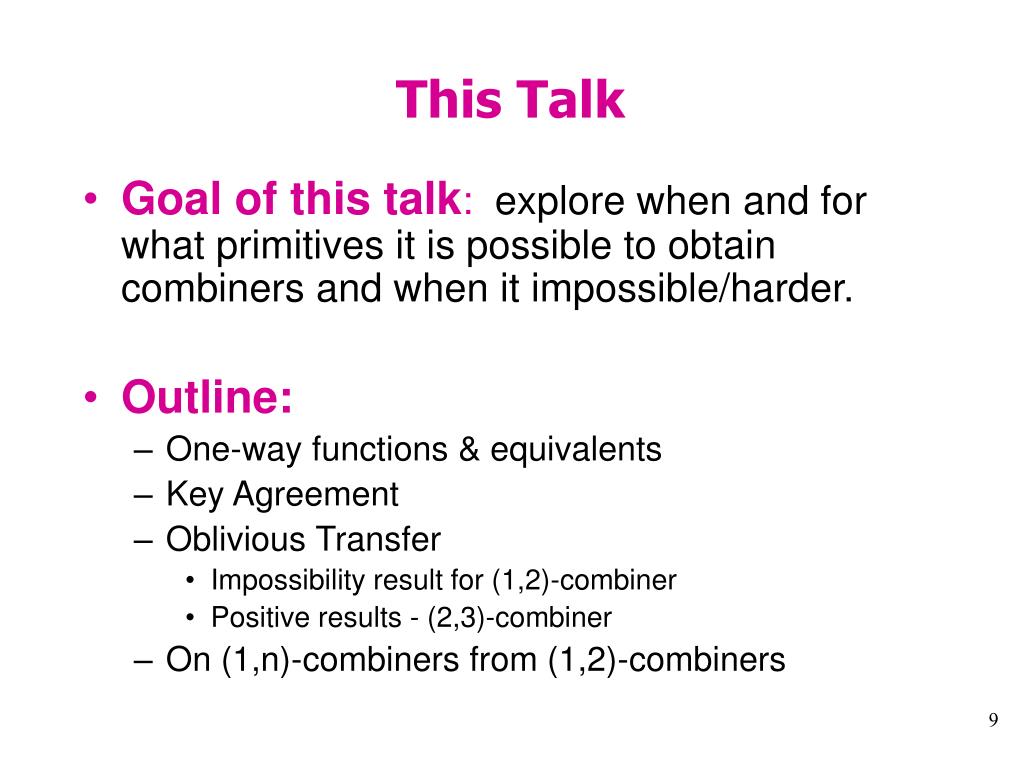 This Talk

• Goal of this talk: explore when and for what primitives it is possible to obtain combiners and when it impossible/harder.

• Outline:
– One-way functions & equivalents
– Key Agreement
– Oblivious Transfer
• Impossibility result for (1,2)-combiner
• Positive results - (2,3)-combiner
– On (1,n)-combiners from (1,2)-combiners

9